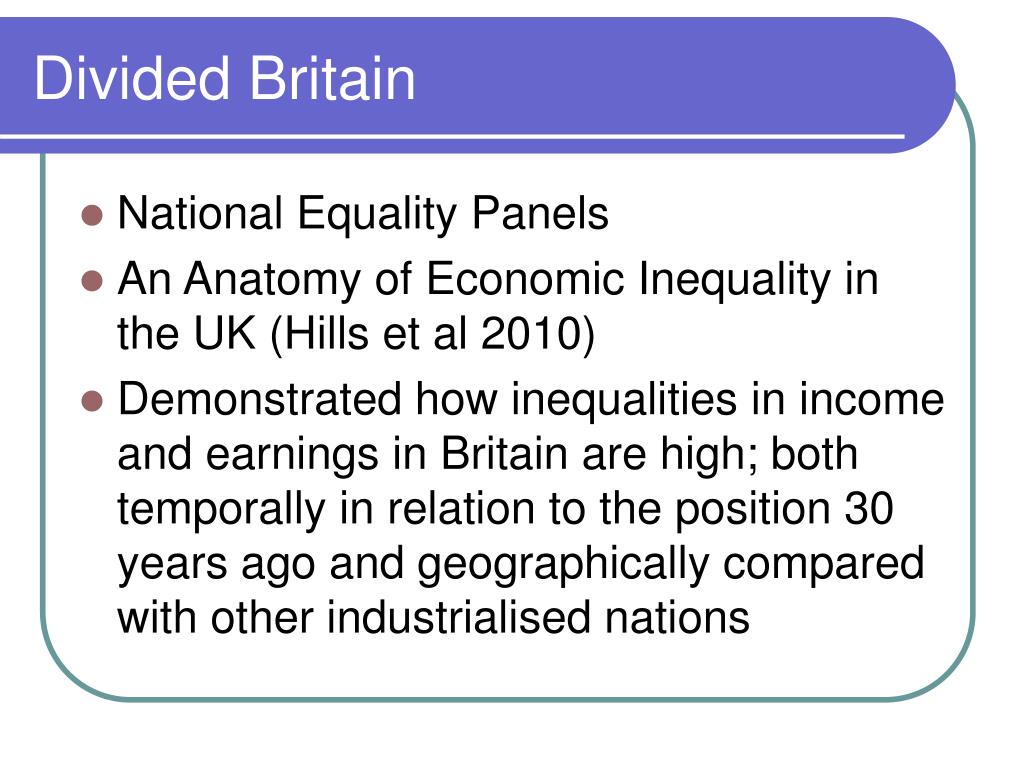 Divided Britain

- National Equality Panels
- An Anatomy of Economic Inequality in the UK (Hills et al 2010)
- Demonstrated how inequalities in income and earnings in Britain are high; both temporally in relation to the position 30 years ago and geographically compared with other industrialised nations